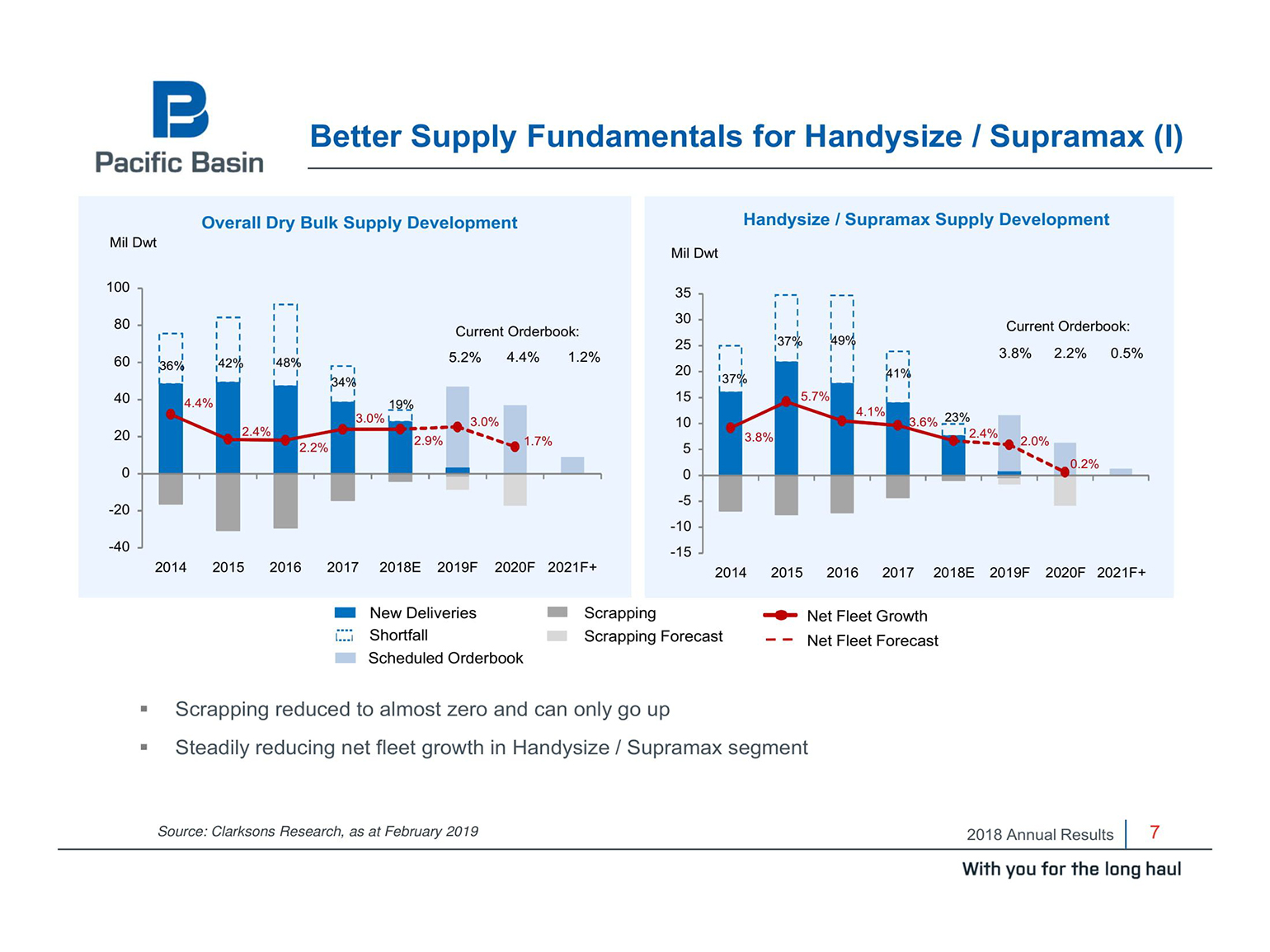 Pacific Basin

Better Supply Fundamentals for Handysize / Supramax (I)

Overall Dry Bulk Supply Development

Mil Dwt

100
80
60
40
20
0
-20
-40

Current Orderbook:
5.2% 4.4% 1.2%

36% 42% 48% 34% 19%

4.4% 2.4% 2.2% 3.0% 2.9% 3.0% 1.7%

2014 2015 2016 2017 2018E 2019F 2020F 2021F+

Handysize / Supramax Supply Development

Mil Dwt

35
30
25
20
15
10
5
0
-5
-10
-15

Current Orderbook:
3.8% 2.2% 0.5%

37% 37% 49% 41% 23%

3.8% 5.7% 4.1% 3.6% 2.4% 2.0% 0.2%

2014 2015 2016 2017 2018E 2019F 2020F 2021F+

New Deliveries
Shortfall
Scheduled Orderbook
Scrapping
Scrapping Forecast
Net Fleet Growth
Net Fleet Forecast

▪ Scrapping reduced to almost zero and can only go up
▪ Steadily reducing net fleet growth in Handysize / Supramax segment

Source: Clarksons Research, as at February 2019

2018 Annual Results 7

With you for the long haul